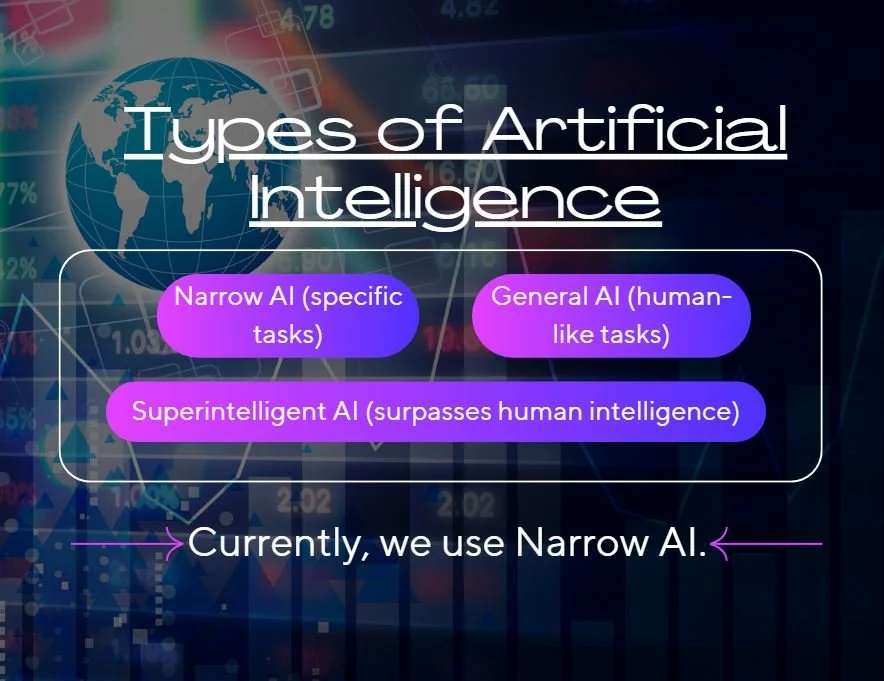 Types of Artificial Intelligence

Narrow AI (specific tasks)

General AI (human-like tasks)

Superintelligent AI (surpasses human intelligence)

Currently, we use Narrow AI.